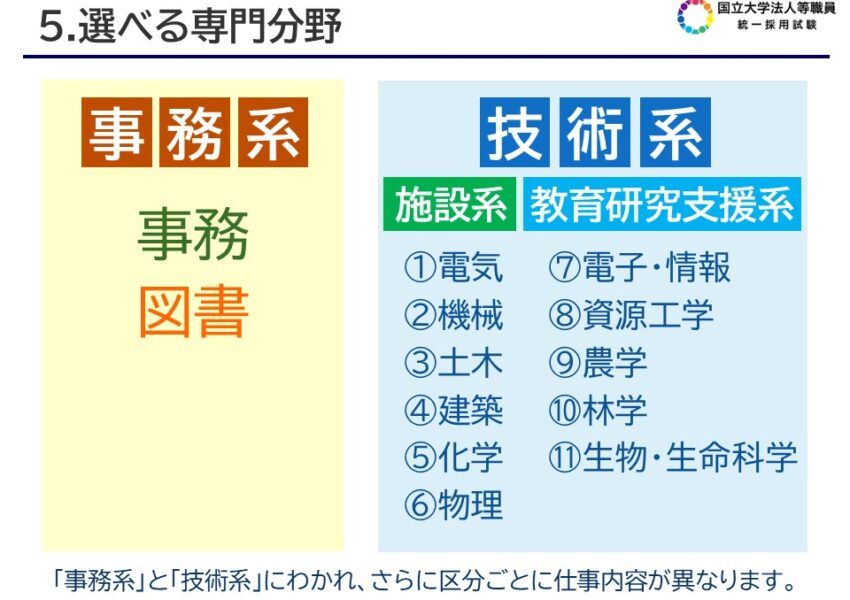 5.選べる専門分野

国立大学法人等職員
統一採用試験

事務系

事務
図書

技術系

施設系

教育研究支援系

①電気
②機械
③土木
④建築
⑤化学
⑥物理

⑦電子・情報
⑧資源工学
⑨農学
⑩林学
⑪生物・生命科学

「事務系」と「技術系」にわかれ、さらに区分ごとに仕事内容が異なります。